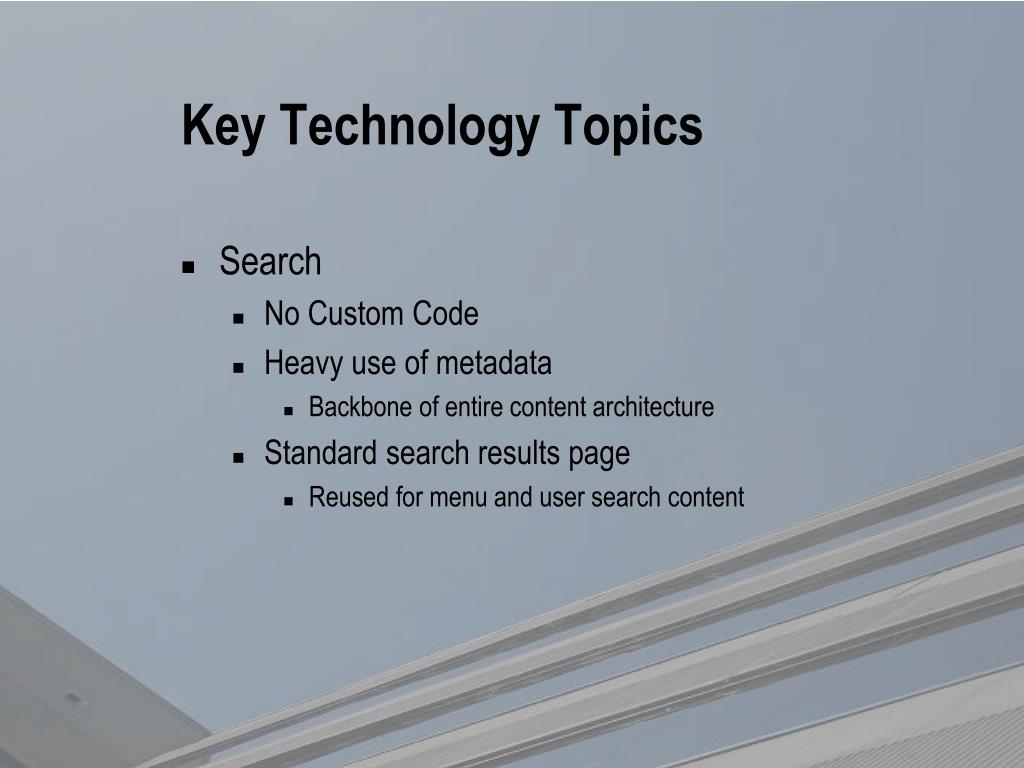 Key Technology Topics

- Search
  - No Custom Code
  - Heavy use of metadata
    - Backbone of entire content architecture
  - Standard search results page
    - Reused for menu and user search content